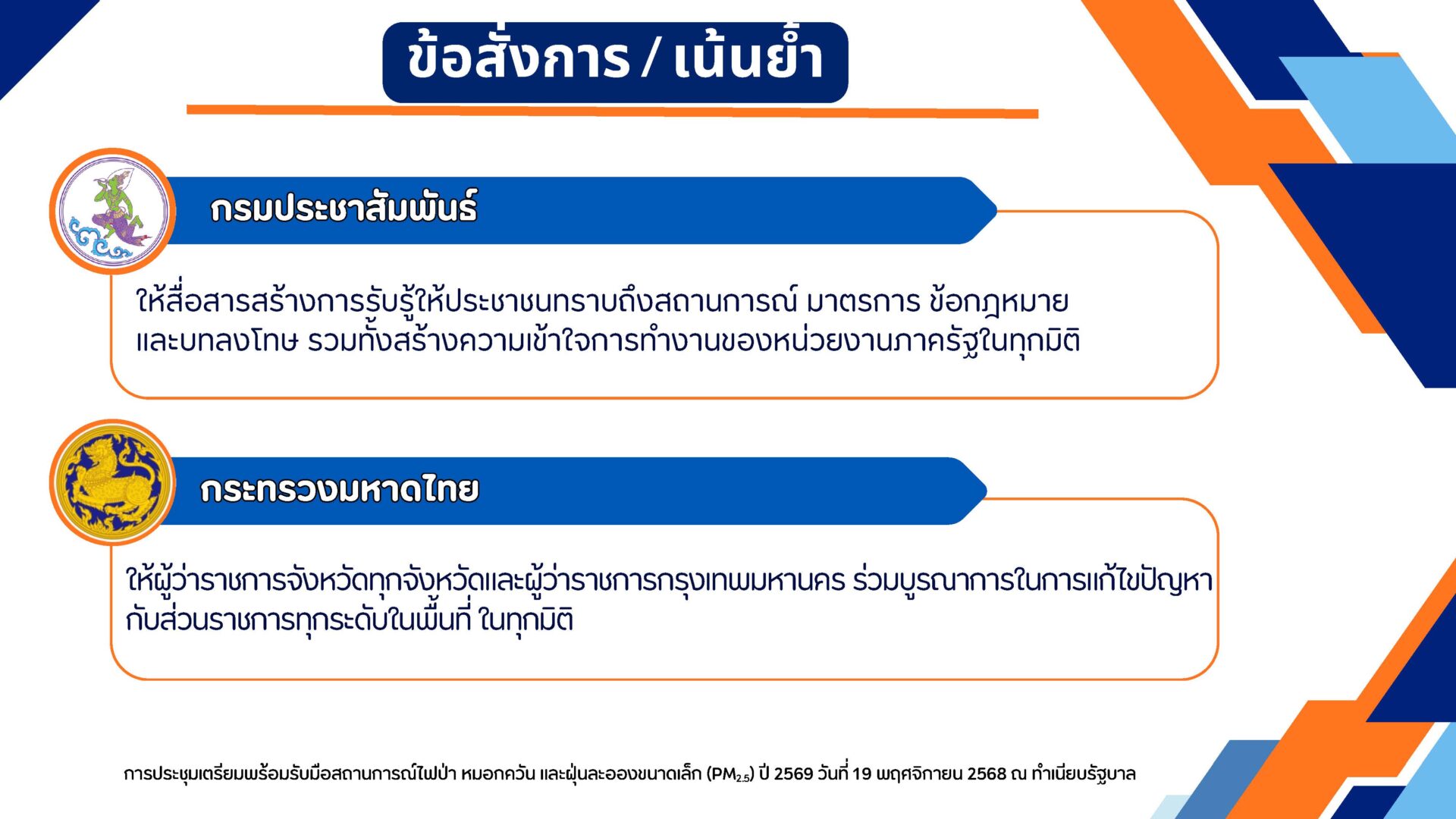 ข้อสั่งการ / เน้นย้ำ

กรมประชาสัมพันธ์

ให้สื่อสารสร้างการรับรู้ให้ประชาชนทราบถึงสถานการณ์ มาตรการ ข้อกฎหมาย และบทลงโทษ รวมทั้งสร้างความเข้าใจการทำงานของหน่วยงานภาครัฐในทุกมิติ

กระทรวงมหาดไทย

ให้ผู้ว่าราชการจังหวัดทุกจังหวัดและผู้ว่าราชการกรุงเทพมหานคร ร่วมบูรณาการในการแก้ไขปัญหากับส่วนราชการทุกระดับในพื้นที่ ในทุกมิติ

การประชุมเตรียมพร้อมรับมือสถานการณ์ไฟป่า หมอกควัน และฝุ่นละอองขนาดเล็ก ($PM_{2.5}$) ปี 2569 วันที่ 19 พฤศจิกายน 2568 ณ ทำเนียบรัฐบาล